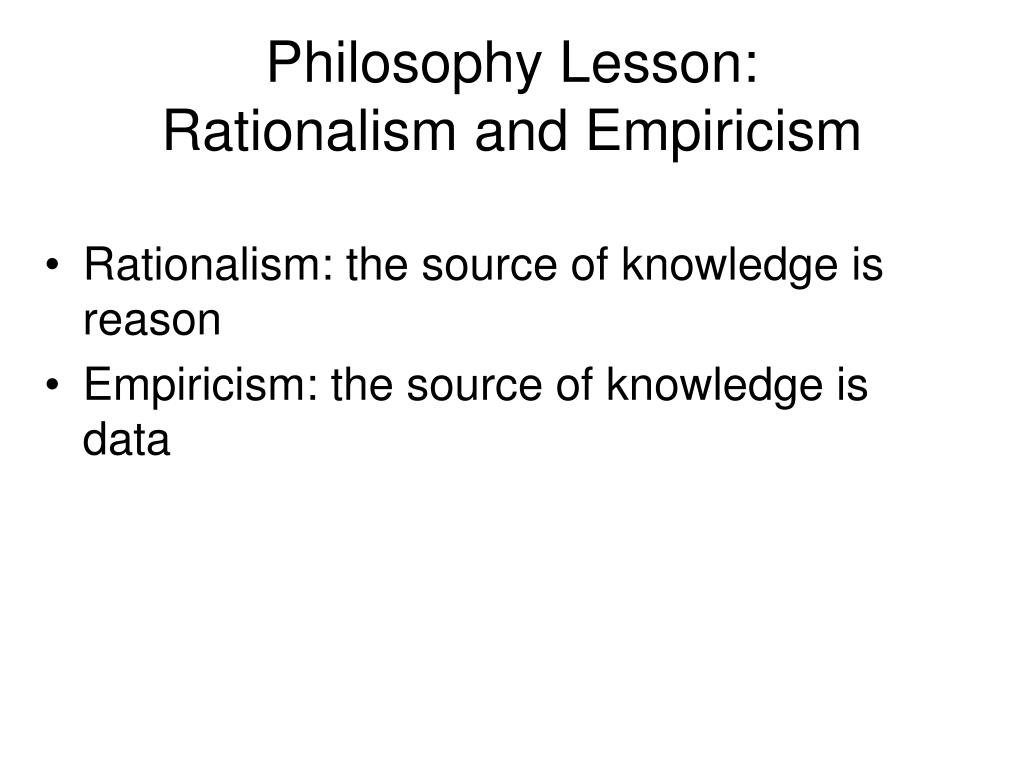 Philosophy Lesson:
Rationalism and Empiricism

• Rationalism: the source of knowledge is reason
• Empiricism: the source of knowledge is data